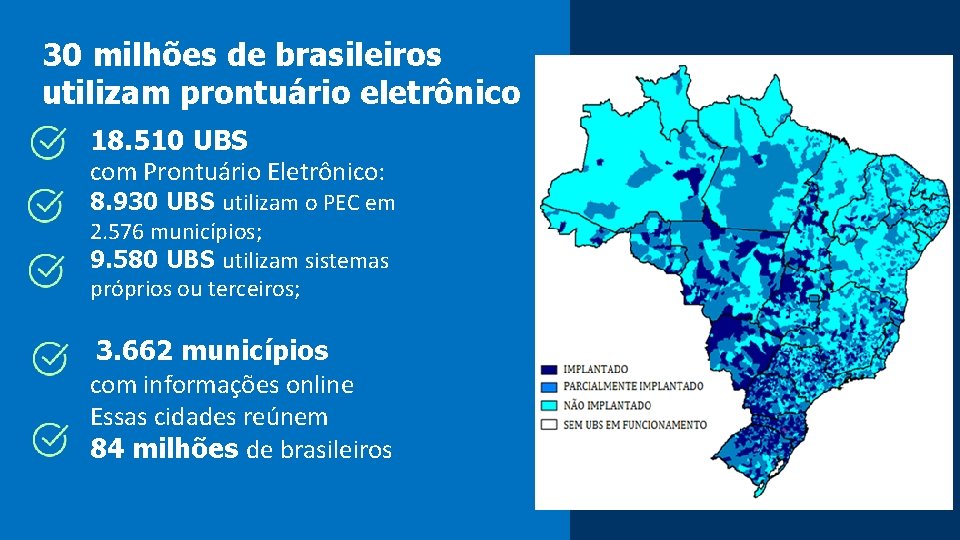 30 milhões de brasileiros utilizam prontuário eletrônico

18.510 UBS com Prontuário Eletrônico:

8.930 UBS utilizam o PEC em 2.576 municípios;

9.580 UBS utilizam sistemas próprios ou terceiros;

3.662 municípios com informações online

Essas cidades reúnem 84 milhões de brasileiros

IMPLANTADO
PARCIALMENTE IMPLANTADO
NÃO IMPLANTADO
SEM UBS EM FUNCIONAMENTO